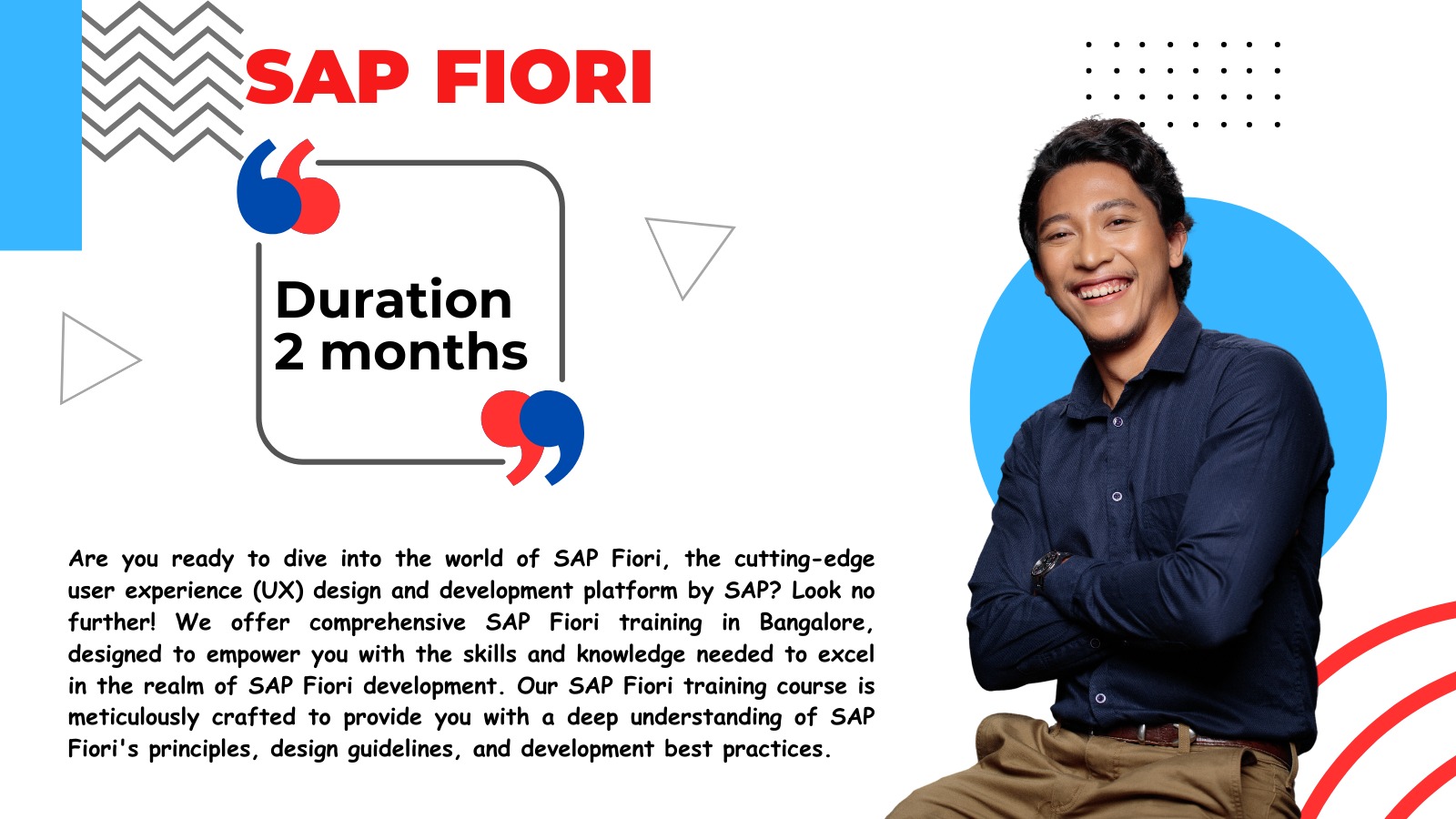 SAP FIORI

Duration
2 months

Are you ready to dive into the world of SAP Fiori, the cutting-edge user experience (UX) design and development platform by SAP? Look no further! We offer comprehensive SAP Fiori training in Bangalore, designed to empower you with the skills and knowledge needed to excel in the realm of SAP Fiori development. Our SAP Fiori training course is meticulously crafted to provide you with a deep understanding of SAP Fiori's principles, design guidelines, and development best practices.